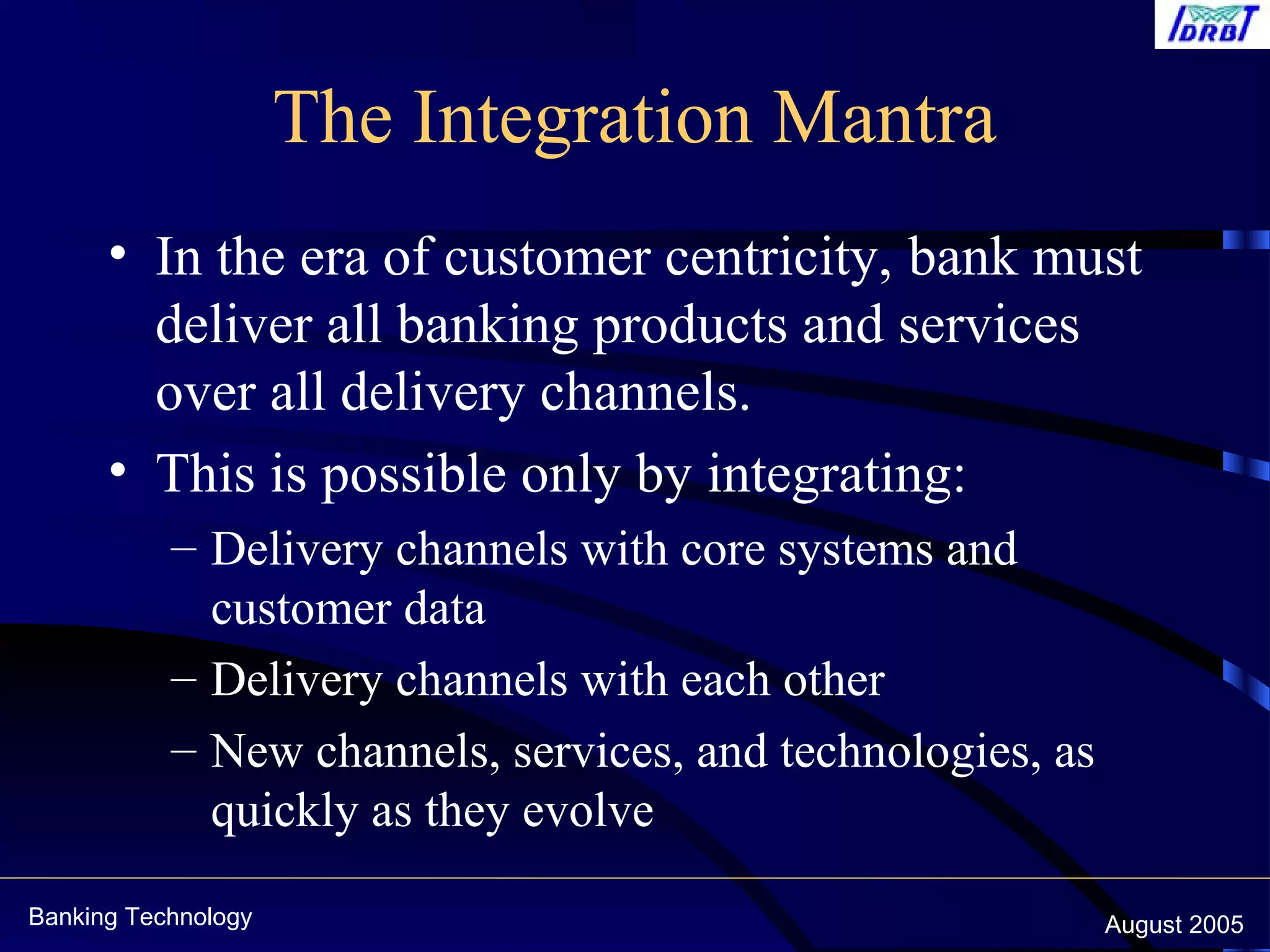 IDRBT

The Integration Mantra

• In the era of customer centricity, bank must deliver all banking products and services over all delivery channels.

• This is possible only by integrating:

– Delivery channels with core systems and customer data

– Delivery channels with each other

– New channels, services, and technologies, as quickly as they evolve

Banking Technology

August 2005